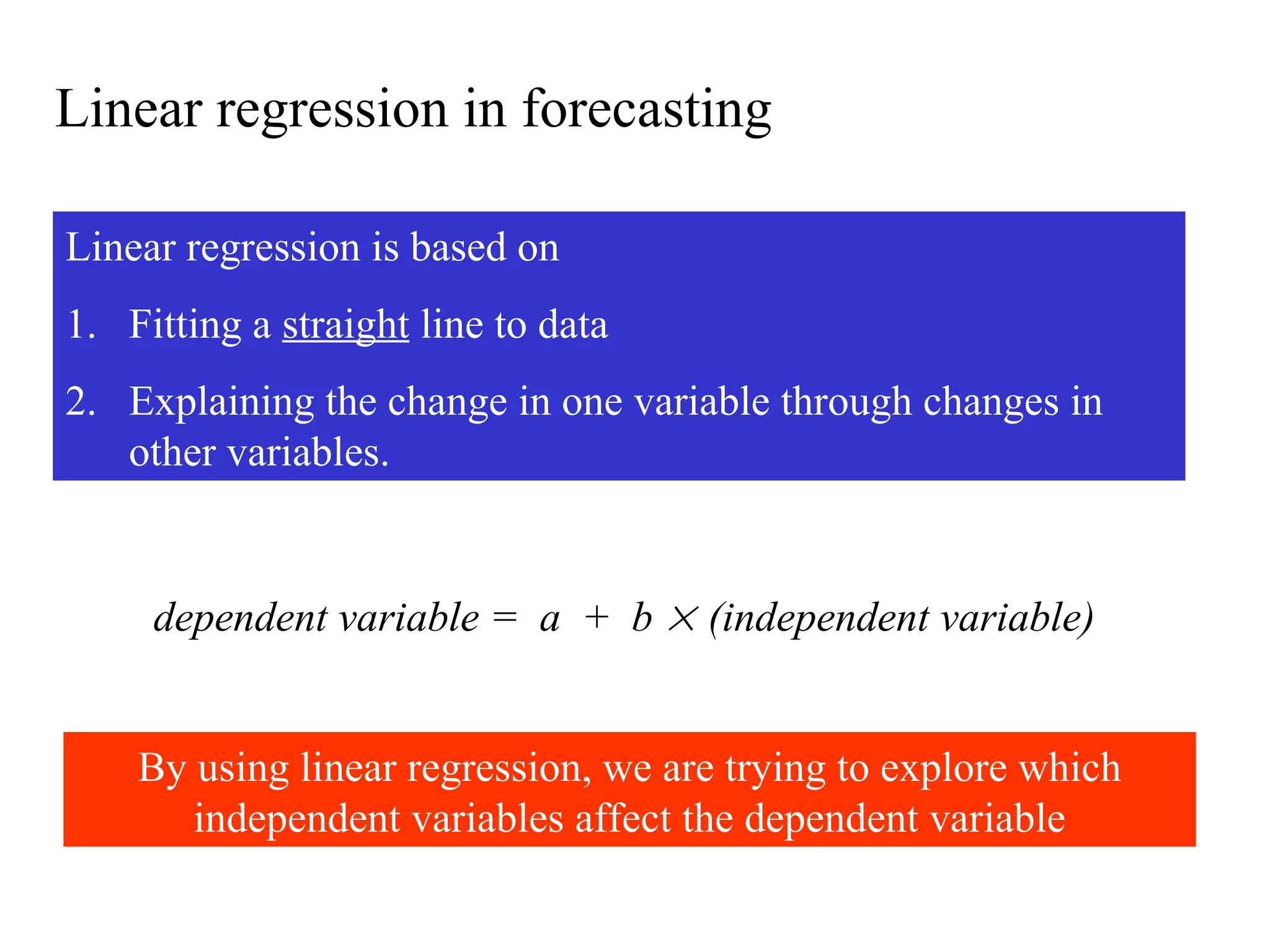 Linear regression in forecasting

Linear regression is based on

1. Fitting a straight line to data

2. Explaining the change in one variable through changes in other variables.

$dependent\ variable = a + b \times (independent\ variable)$

By using linear regression, we are trying to explore which independent variables affect the dependent variable